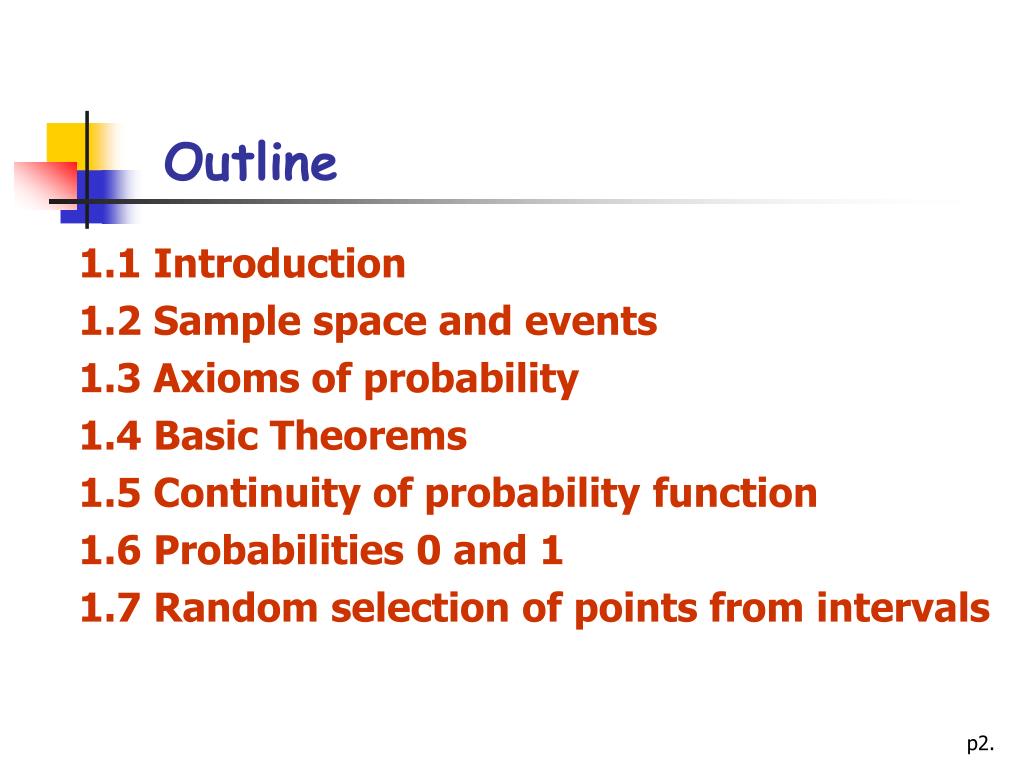 Outline

1.1 Introduction
1.2 Sample space and events
1.3 Axioms of probability
1.4 Basic Theorems
1.5 Continuity of probability function
1.6 Probabilities 0 and 1
1.7 Random selection of points from intervals

p2.